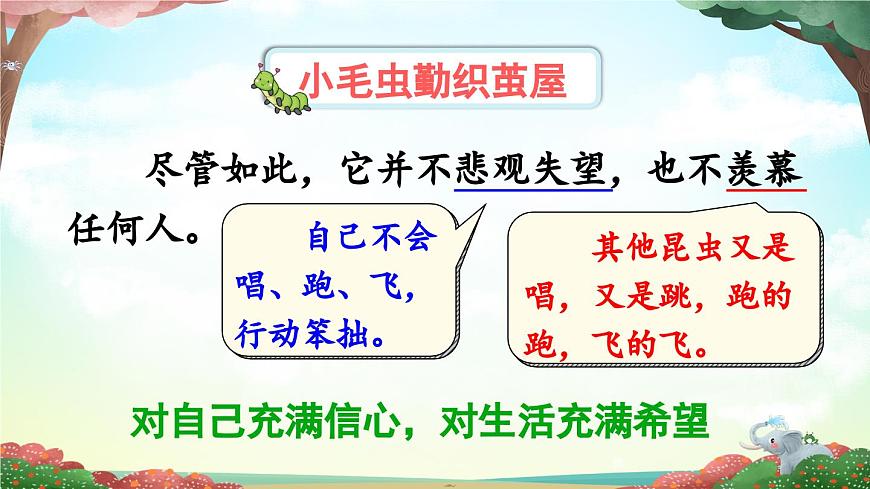 小毛虫勤织茧屋

尽管如此，它并不悲观失望，也不羡慕任何人。

自己不会唱、跑、飞，行动笨拙。

其他昆虫又是唱，又是跳，跑的跑，飞的飞。

对自己充满信心，对生活充满希望